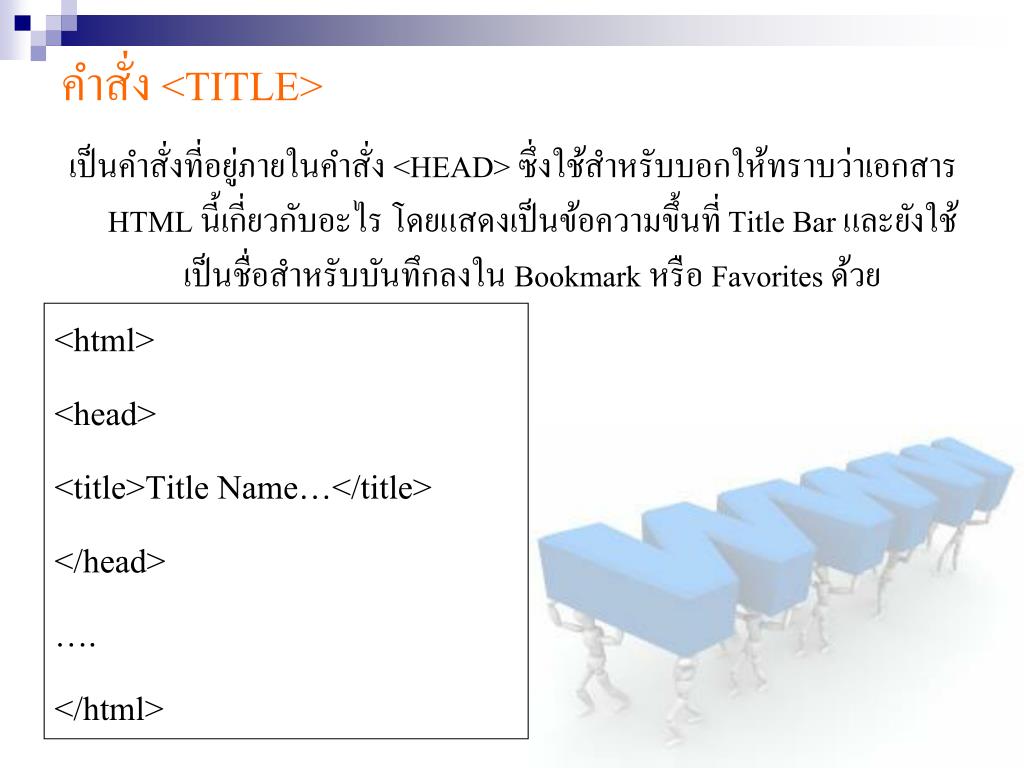 คำสั่ง <TITLE>

เป็นคำสั่งที่อยู่ภายในคำสั่ง <HEAD> ซึ่งใช้สำหรับบอกให้ทราบว่าเอกสาร HTML นี้เกี่ยวกับอะไร โดยแสดงเป็นข้อความขึ้นที่ Title Bar และยังใช้เป็นชื่อสำหรับบันทึกลงใน Bookmark หรือ Favorites ด้วย

<html>

<head>

<title>Title Name…</title>

</head>

….

</html>